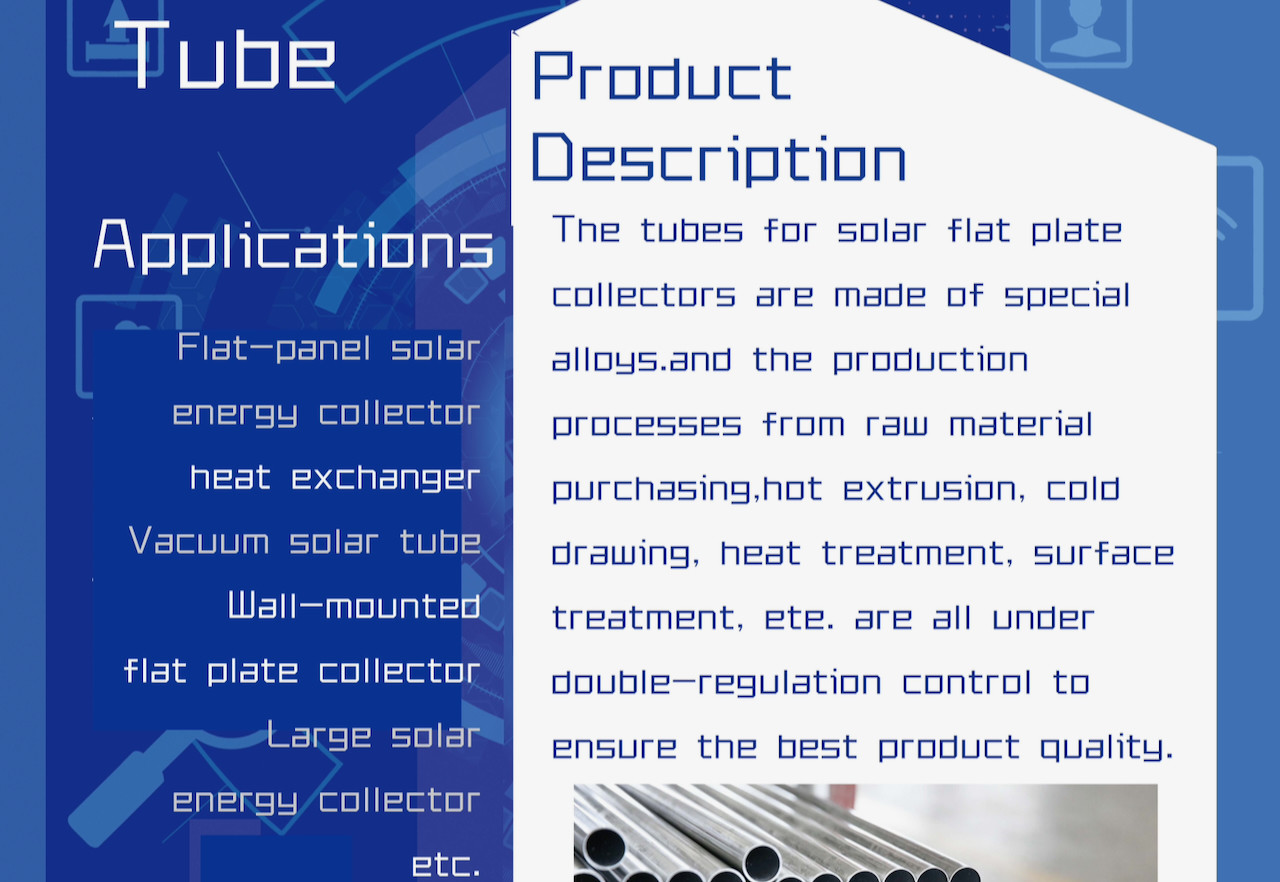 Tube

Applications

Flat-panel solar energy collector

heat exchanger

Vacuum solar tube

Wall-mounted flat plate collector

Large solar energy collector

etc.

Product Description

The tubes for solar flat plate collectors are made of special alloys.and the production processes from raw material purchasing,hot extrusion, cold drawing, heat treatment, surface treatment, ete. are all under double-regulation control to ensure the best product quality.